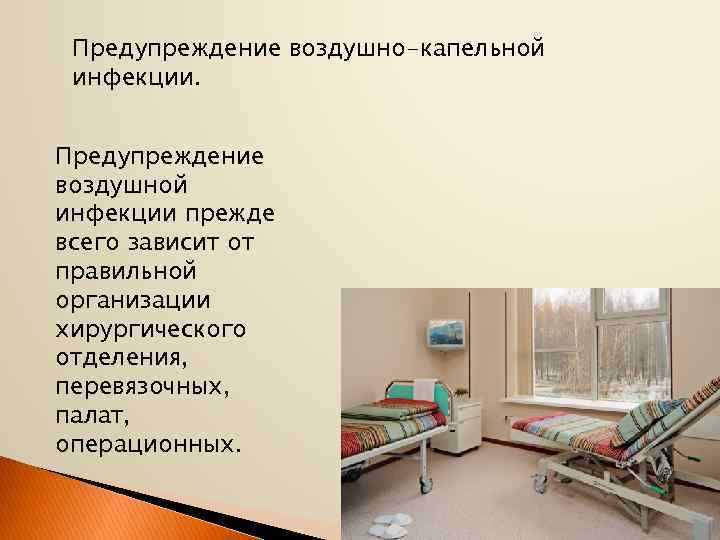 Предупреждение воздушно-капельной инфекции.

Предупреждение воздушной инфекции прежде всего зависит от правильной организации хирургического отделения, перевязочных, палат, операционных.